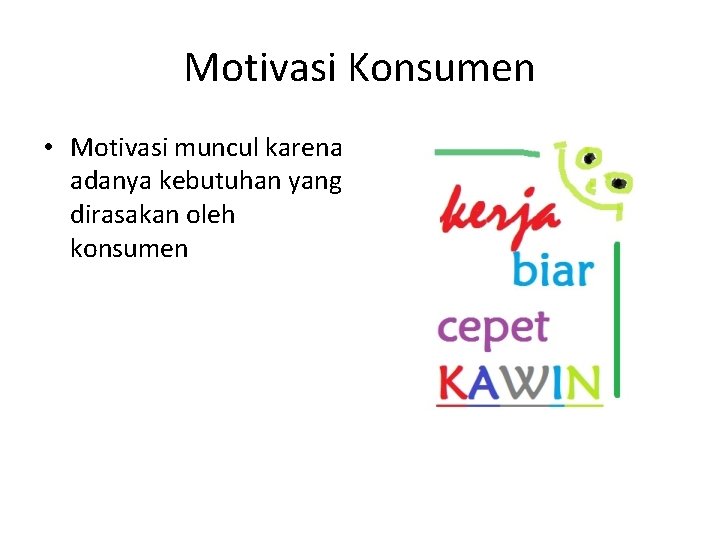 Motivasi Konsumen

• Motivasi muncul karena adanya kebutuhan yang dirasakan oleh konsumen

kerja
biar
cepet
KAWIN